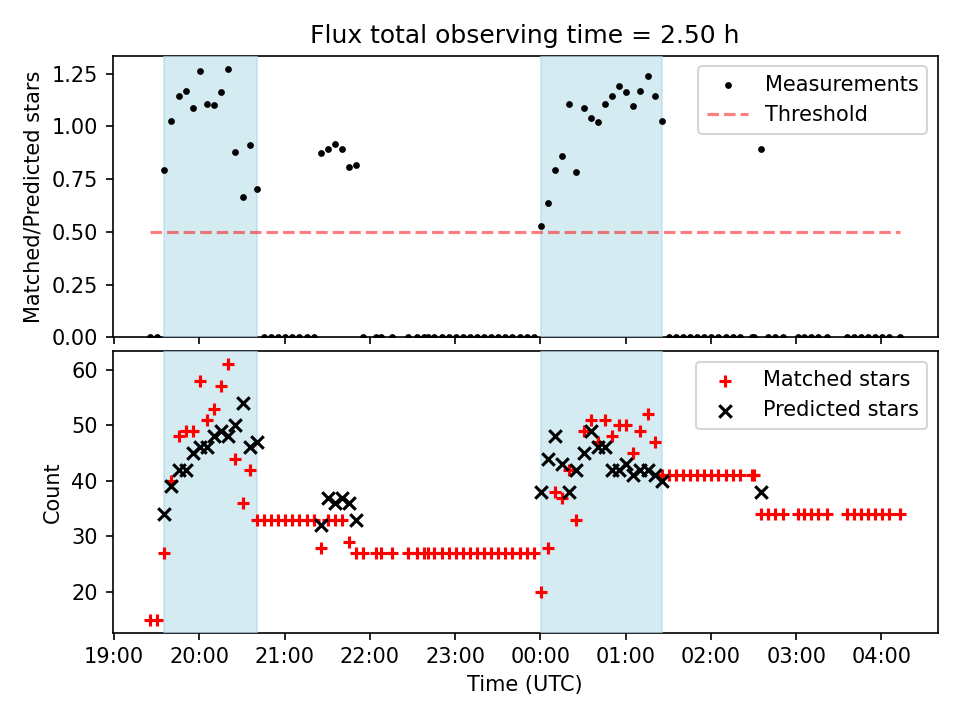 Flux total observing time = 2.50 h

Matched/Predicted stars

1.25
1.00
0.75
0.50
0.25
0.00

Measurements
Threshold

Count

60
50
40
30
20

Matched stars
Predicted stars

19:00 20:00 21:00 22:00 23:00 00:00 01:00 02:00 03:00 04:00

Time (UTC)